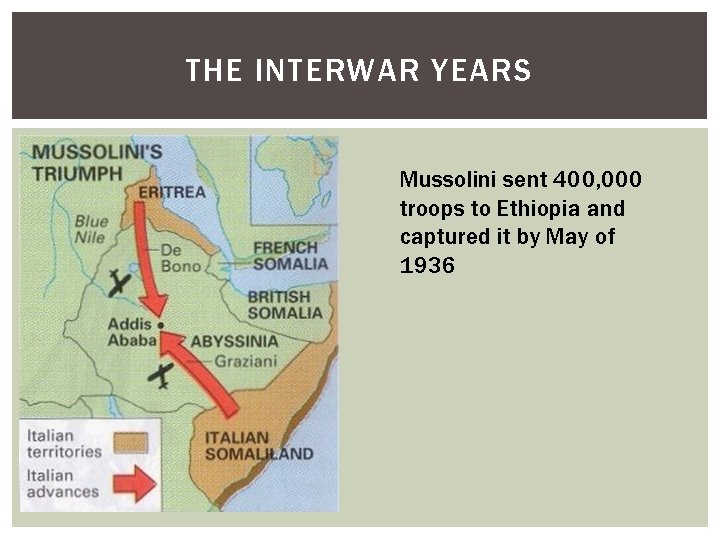 THE INTERWAR YEARS

MUSSOLINI'S TRIUMPH

ERITREA

Blue Nile

De Bono

FRENCH SOMALIA

BRITISH SOMALIA

Addis Ababa

ABYSSINIA

Graziani

ITALIAN SOMALILAND

Italian territories

Italian advances

Mussolini sent 400,000 troops to Ethiopia and captured it by May of 1936